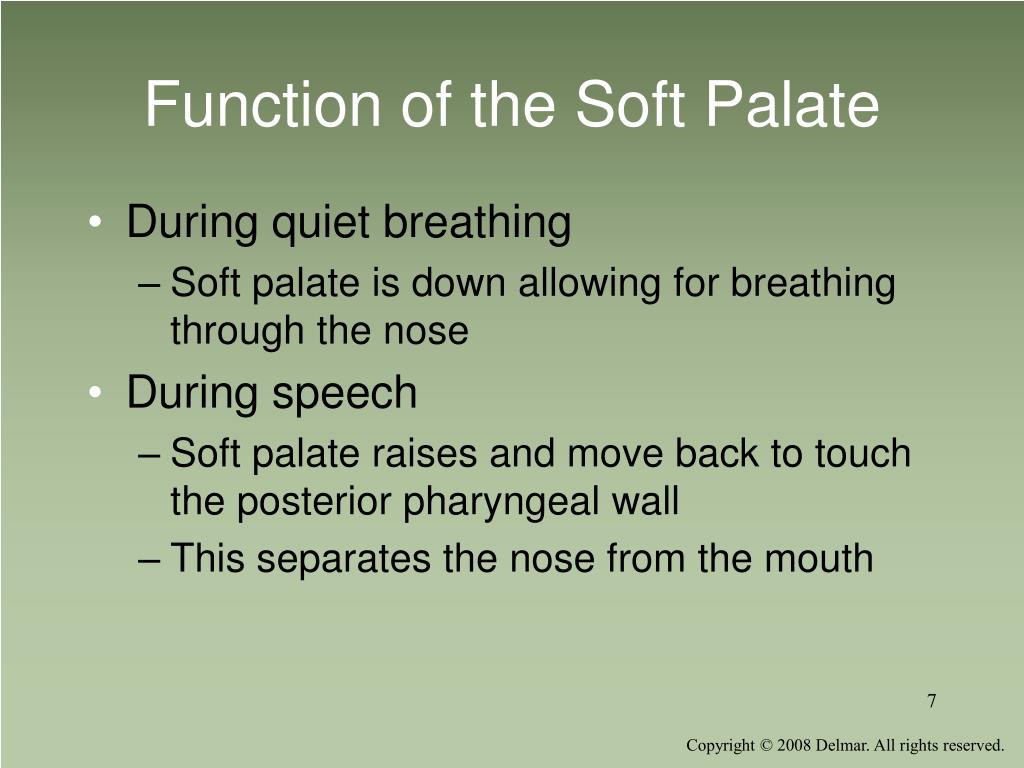 Function of the Soft Palate

• During quiet breathing
– Soft palate is down allowing for breathing through the nose
• During speech
– Soft palate raises and move back to touch the posterior pharyngeal wall
– This separates the nose from the mouth

7

Copyright © 2008 Delmar. All rights reserved.